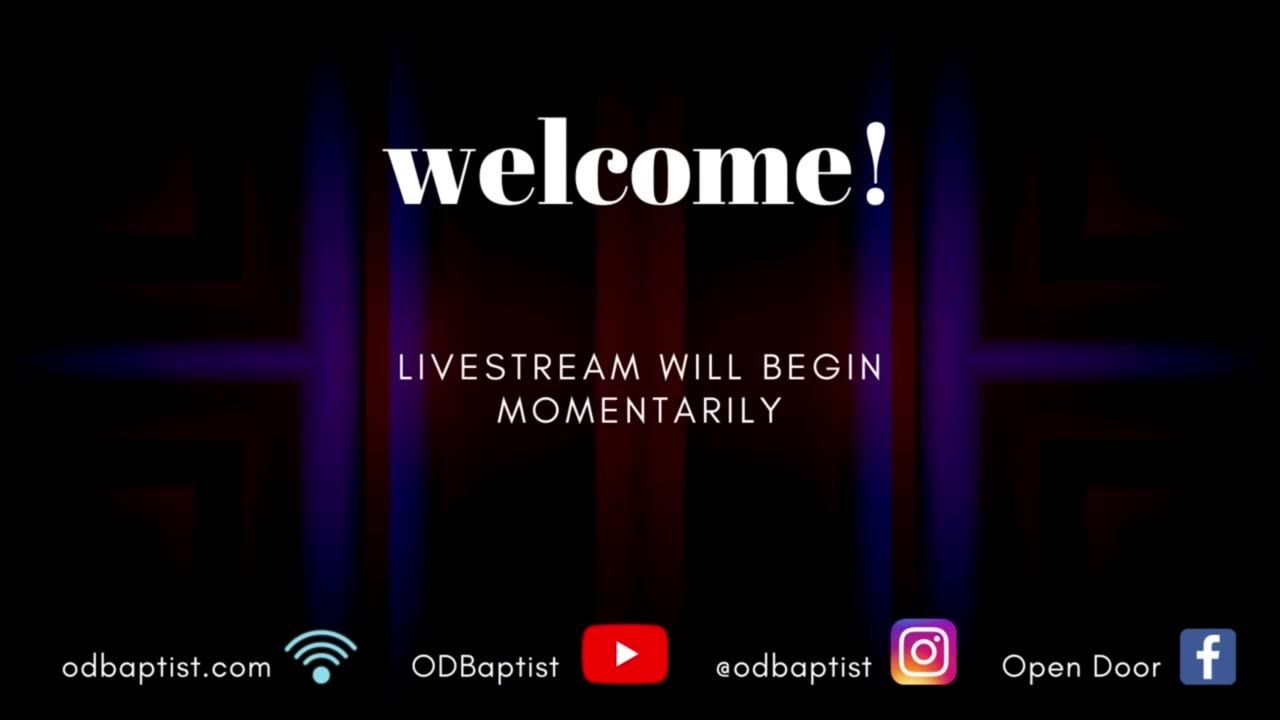 welcome!

LIVESTREAM WILL BEGIN MOMENTARILY

odbaptist.com ODBaptist @odbaptist Open Door